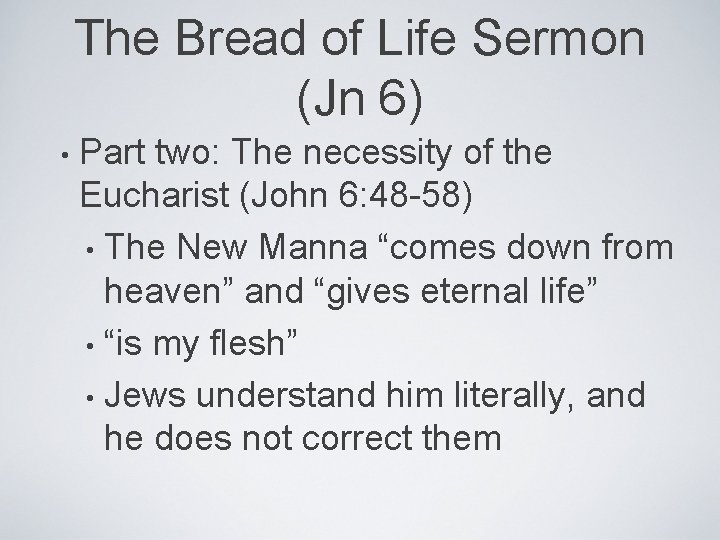 The Bread of Life Sermon (Jn 6)

• Part two: The necessity of the Eucharist (John 6:48-58)
• The New Manna “comes down from heaven” and “gives eternal life”
• “is my flesh”
• Jews understand him literally, and he does not correct them